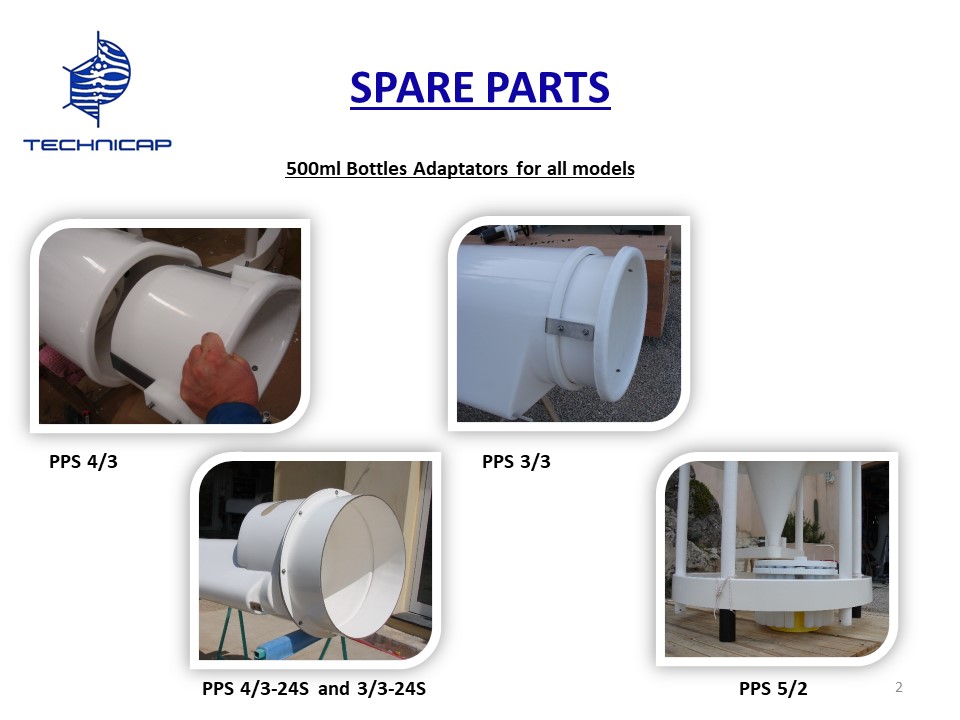 TECHNICAP

SPARE PARTS

500ml Bottles Adaptators for all models

PPS 4/3

PPS 3/3

PPS 4/3-24S and 3/3-24S

PPS 5/2

2